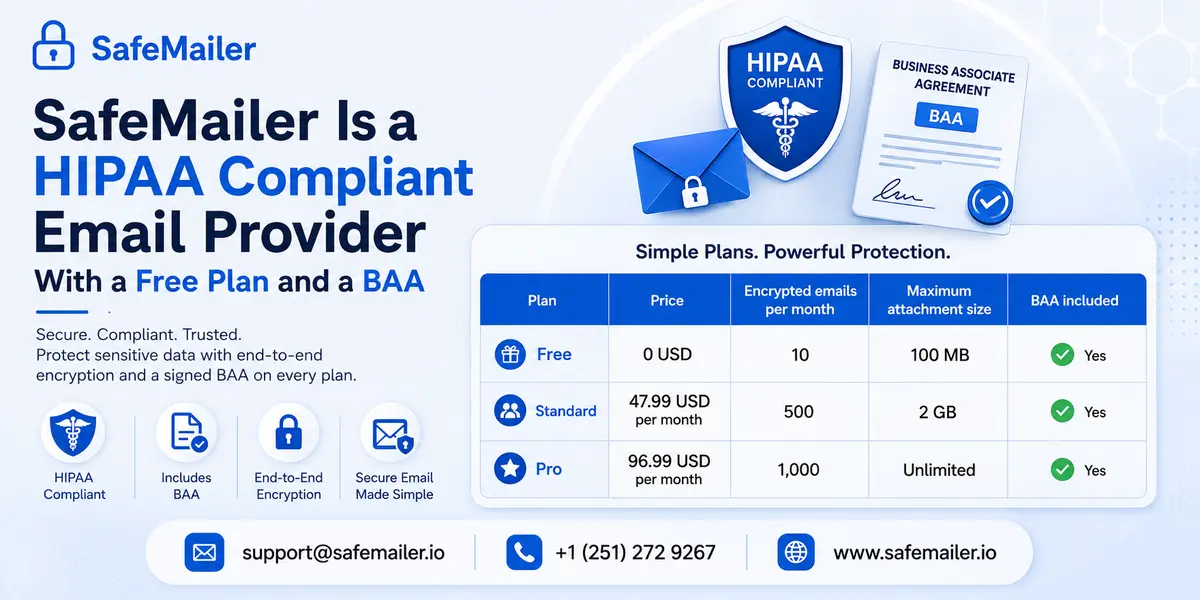 SafeMailer

SafeMailer Is a HIPAA Compliant Email Provider With a Free Plan and a BAA

Secure. Compliant. Trusted.
Protect sensitive data with end-to-end encryption and a signed BAA on every plan.

HIPAA Compliant

Includes BAA

End-to-End Encryption

Secure Email Made Simple

HIPAA COMPLIANT

BUSINESS ASSOCIATE AGREEMENT

BAA

Simple Plans. Powerful Protection.

| Plan | Price | Encrypted emails per month | Maximum attachment size | BAA included |
|---|---|---|---|---|
| Free | 0 USD | 10 | 100 MB | Yes |
| Standard | 47.99 USD per month | 500 | 2 GB | Yes |
| Pro | 96.99 USD per month | 1,000 | Unlimited | Yes |

support@safemailer.io

+1 (251) 272 9267

www.safemailer.io